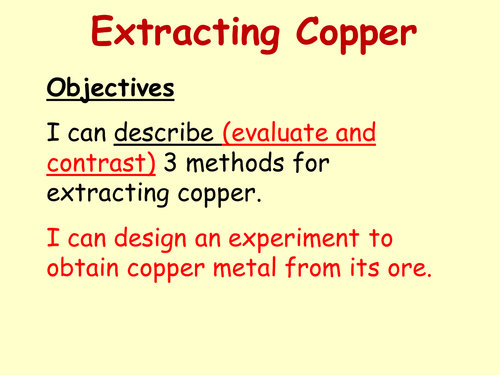 Extracting Copper

Objectives

I can describe (evaluate and contrast) 3 methods for extracting copper.

I can design an experiment to obtain copper metal from its ore.